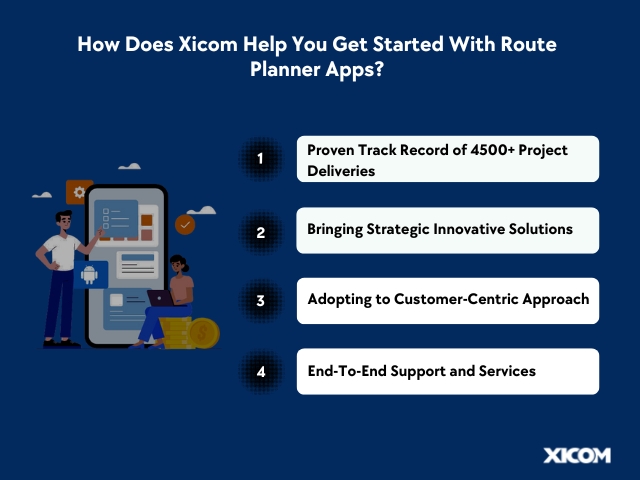 How Does Xicom Help You Get Started With Route Planner Apps?

1 Proven Track Record of 4500+ Project Deliveries

2 Bringing Strategic Innovative Solutions

3 Adopting to Customer-Centric Approach

4 End-To-End Support and Services

XICOM